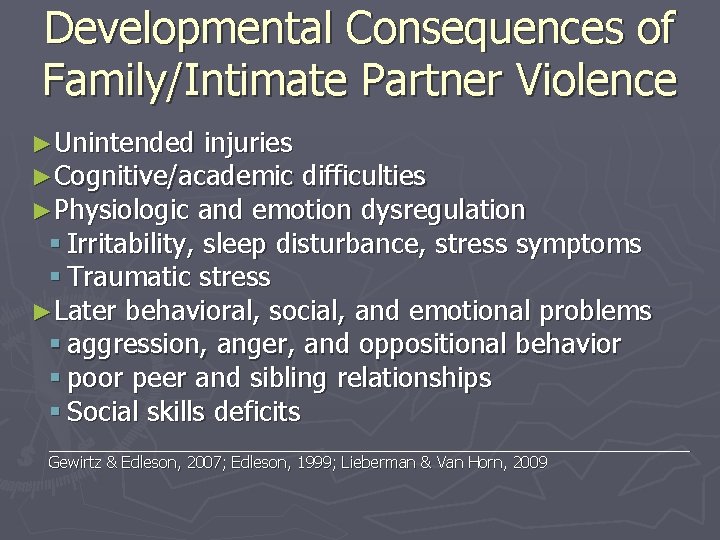 Developmental Consequences of Family/Intimate Partner Violence

►Unintended injuries
►Cognitive/academic difficulties
►Physiologic and emotion dysregulation
▪ Irritability, sleep disturbance, stress symptoms
▪ Traumatic stress
►Later behavioral, social, and emotional problems
▪ aggression, anger, and oppositional behavior
▪ poor peer and sibling relationships
▪ Social skills deficits

Gewirtz & Edleson, 2007; Edleson, 1999; Lieberman & Van Horn, 2009